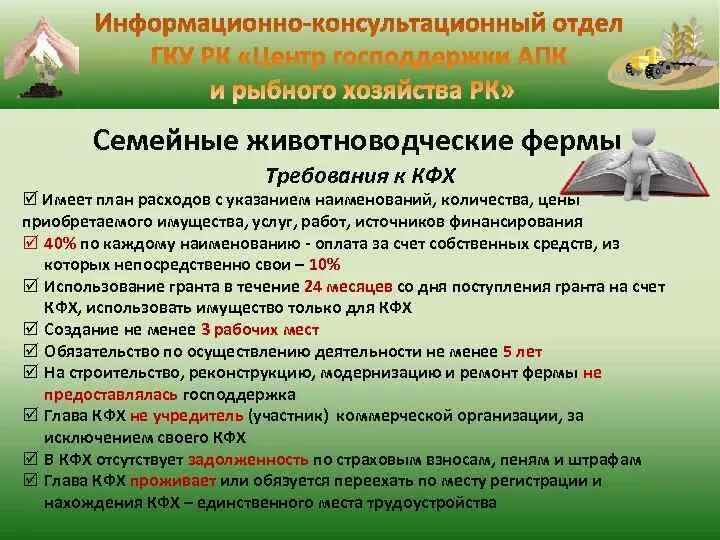 Информационно-консультационный отдел ГКУ РК «Центр господдержки АПК и рыбного хозяйства РК»

Семейные животноводческие фермы

Требования к КФХ

☑ Имеет план расходов с указанием наименований, количества, цены приобретаемого имущества, услуг, работ, источников финансирования

☑ 40% по каждому наименованию - оплата за счет собственных средств, из которых непосредственно свои – 10%

☑ Использование гранта в течение 24 месяцев со дня поступления гранта на счет КФХ, использовать имущество только для КФХ

☑ Создание не менее 3 рабочих мест

☑ Обязательство по осуществлению деятельности не менее 5 лет

☑ На строительство, реконструкцию, модернизацию и ремонт фермы не предоставлялась господдержка

☑ Глава КФХ не учредитель (участник) коммерческой организации, за исключением своего КФХ

☑ В КФХ отсутствует задолженность по страховым взносам, пеням и штрафам

☑ Глава КФХ проживает или обязуется переехать по месту регистрации и нахождения КФХ – единственного места трудоустройства